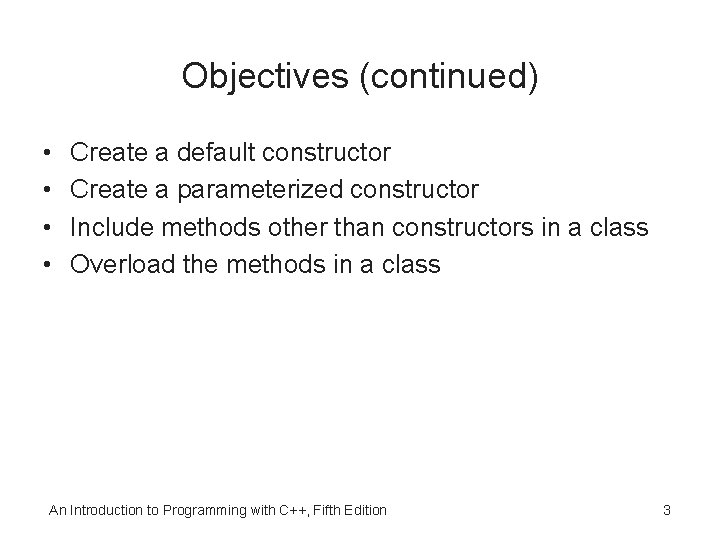 Objectives (continued)

• Create a default constructor
• Create a parameterized constructor
• Include methods other than constructors in a class
• Overload the methods in a class

An Introduction to Programming with C++, Fifth Edition

3